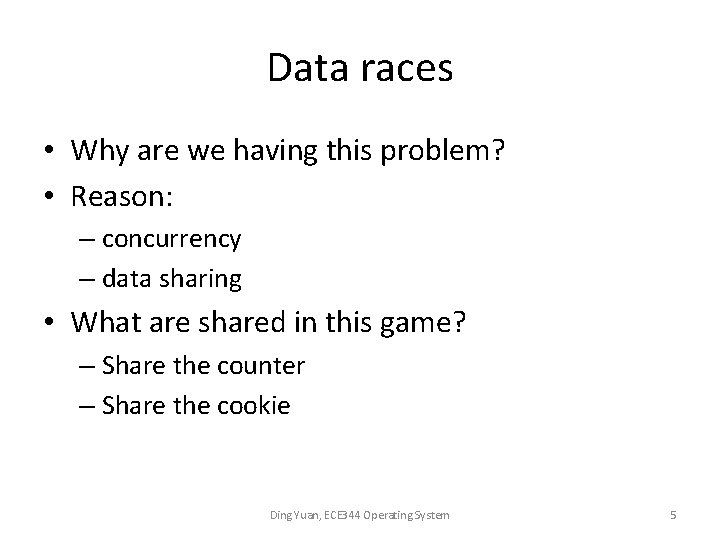 Data races

• Why are we having this problem?
• Reason:
 – concurrency
 – data sharing
• What are shared in this game?
 – Share the counter
 – Share the cookie

Ding Yuan, ECE344 Operating System

5